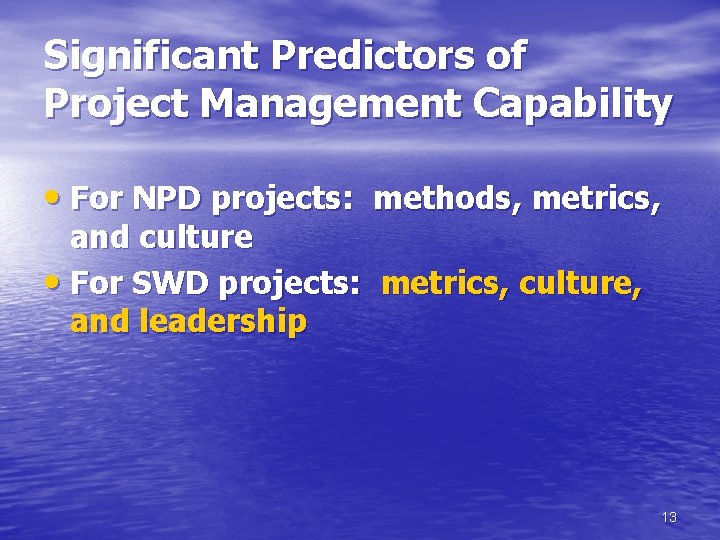 Significant Predictors of Project Management Capability

• For NPD projects: methods, metrics, and culture
• For SWD projects: metrics, culture, and leadership

13